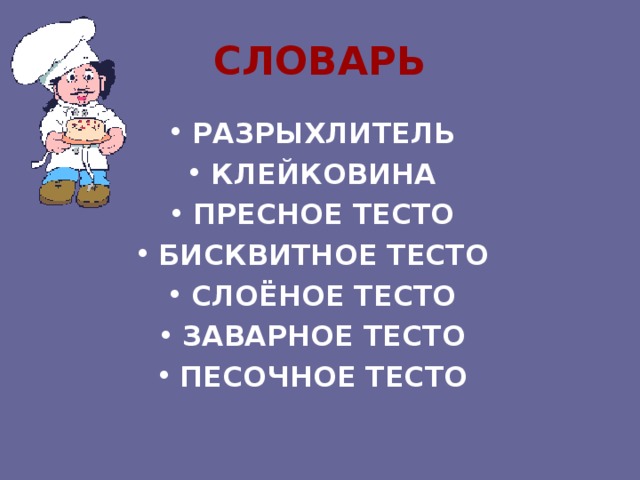 СЛОВАРЬ

• РАЗРЫХЛИТЕЛЬ
• КЛЕЙКОВИНА
• ПРЕСНОЕ ТЕСТО
• БИСКВИТНОЕ ТЕСТО
• СЛОЁНОЕ ТЕСТО
• ЗАВАРНОЕ ТЕСТО
• ПЕСОЧНОЕ ТЕСТО